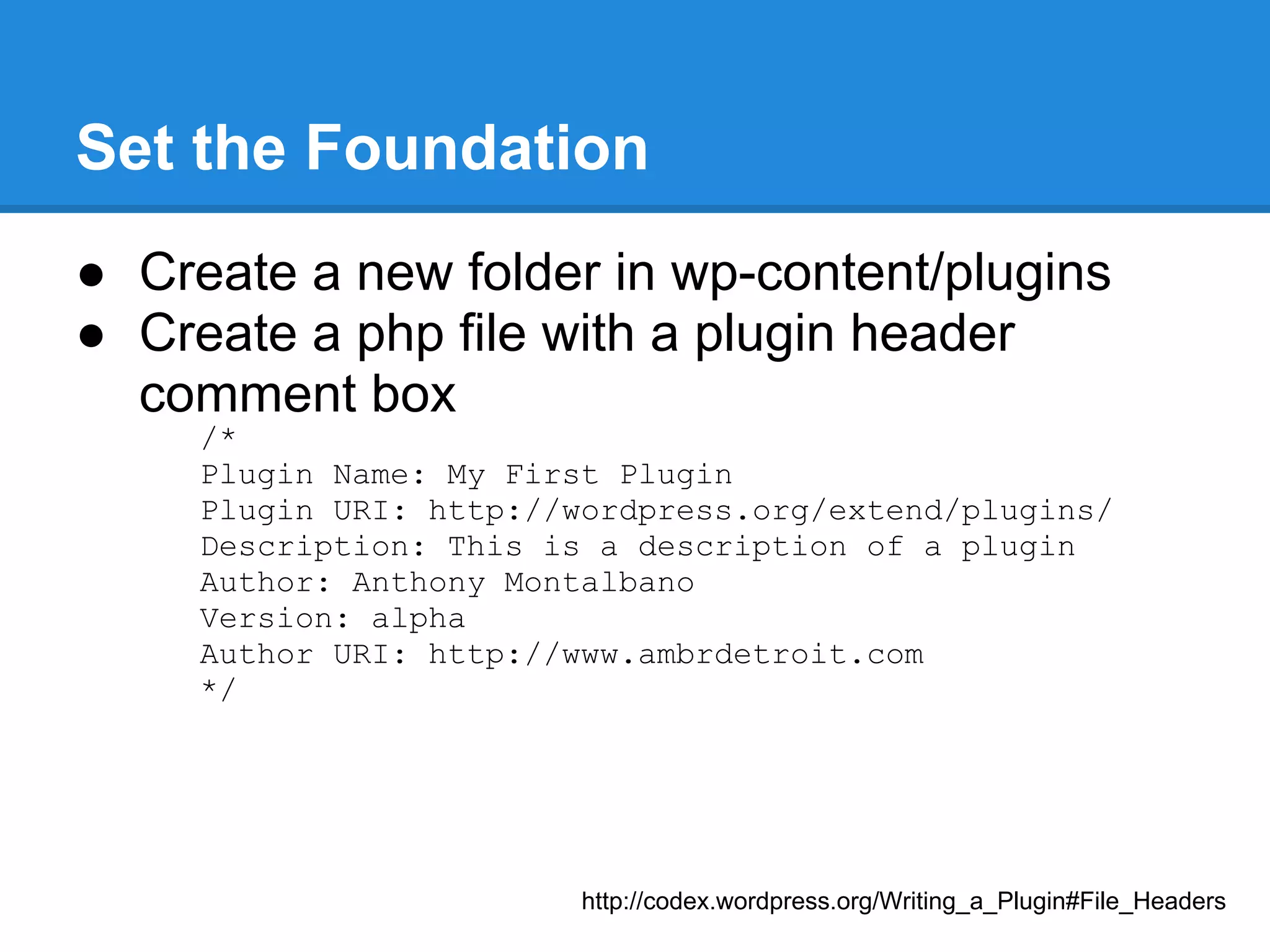 Set the Foundation

● Create a new folder in wp-content/plugins
● Create a php file with a plugin header comment box

/*
Plugin Name: My First Plugin
Plugin URI: http://wordpress.org/extend/plugins/
Description: This is a description of a plugin
Author: Anthony Montalbano
Version: alpha
Author URI: http://www.ambrdetroit.com
*/

http://codex.wordpress.org/Writing_a_Plugin#File_Headers